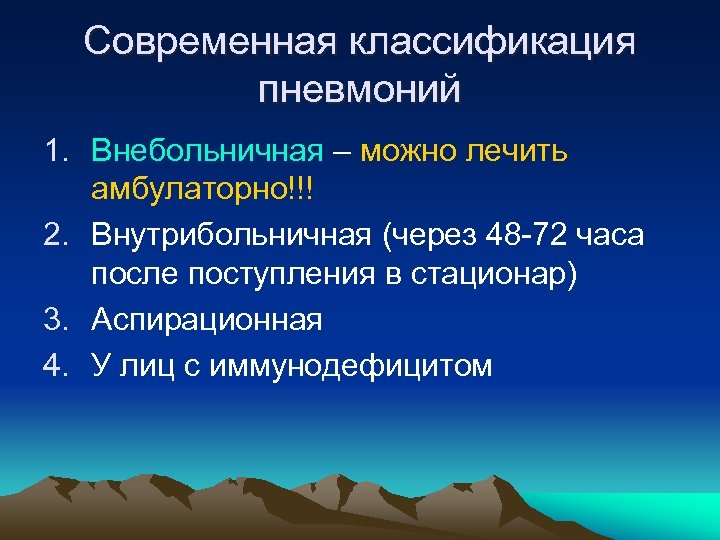 Современная классификация пневмоний

1. Внебольничная – можно лечить амбулаторно!!!
2. Внутрибольничная (через 48-72 часа после поступления в стационар)
3. Аспирационная
4. У лиц с иммунодефицитом